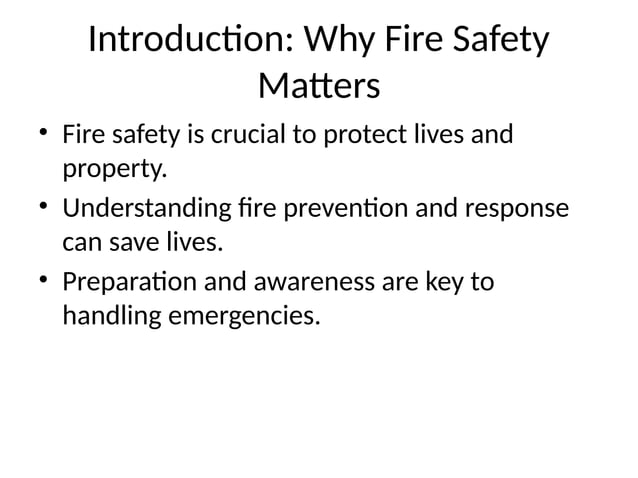 Introduction: Why Fire Safety Matters

• Fire safety is crucial to protect lives and property.
• Understanding fire prevention and response can save lives.
• Preparation and awareness are key to handling emergencies.